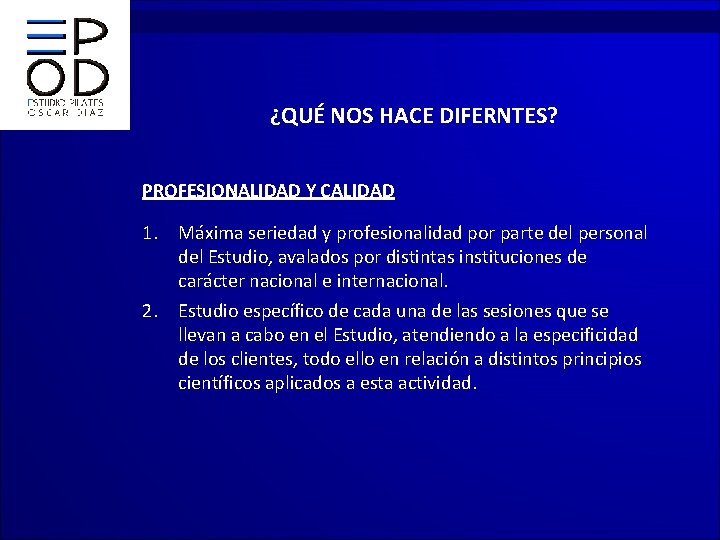 EPOD
ESTUDIO PILATES
OSCAR DIAZ

¿QUÉ NOS HACE DIFERNTES?

PROFESIONALIDAD Y CALIDAD

1. Máxima seriedad y profesionalidad por parte del personal del Estudio, avalados por distintas instituciones de carácter nacional e internacional.
2. Estudio específico de cada una de las sesiones que se llevan a cabo en el Estudio, atendiendo a la especificidad de los clientes, todo ello en relación a distintos principios científicos aplicados a esta actividad.